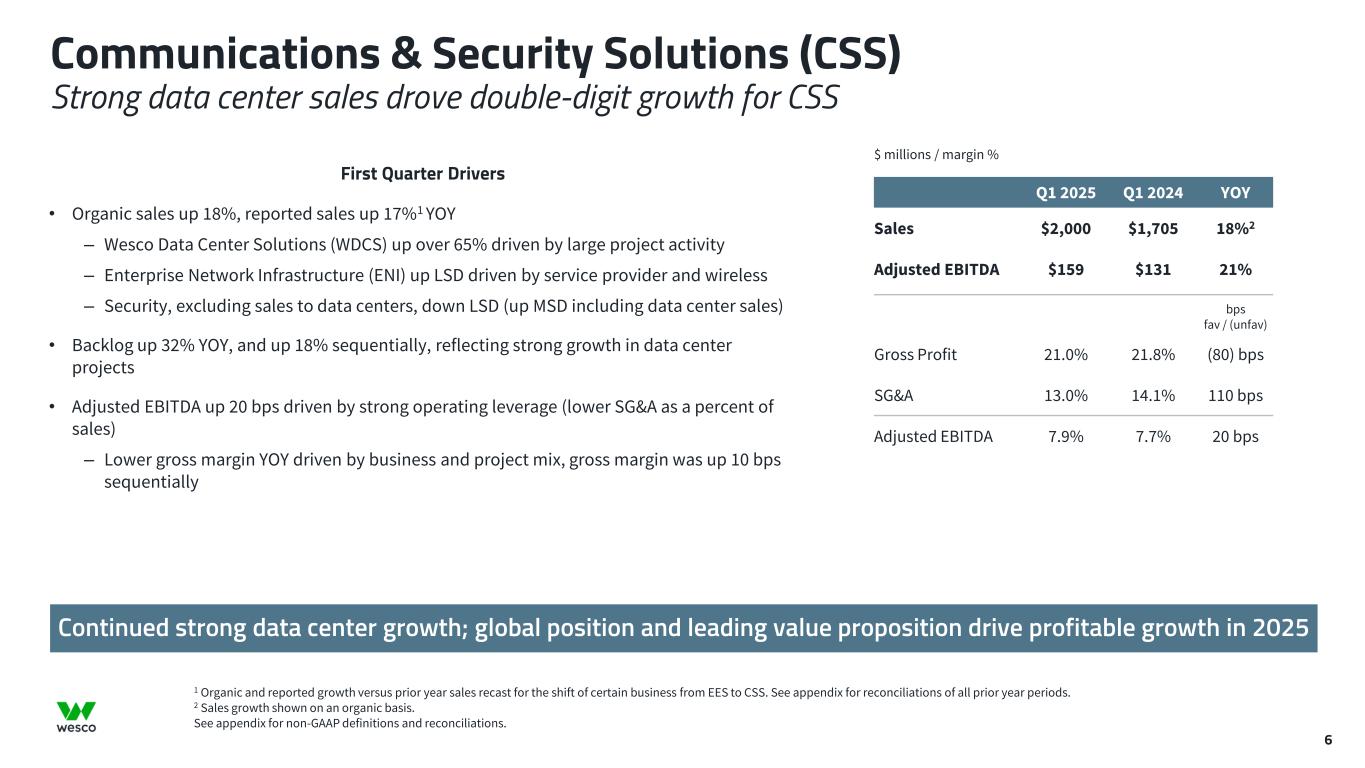 Communications & Security Solutions (CSS)
Strong data center sales drove double-digit growth for CSS

First Quarter Drivers

• Organic sales up 18%, reported sales up 17%$^1$ YOY
– Wesco Data Center Solutions (WDCS) up over 65% driven by large project activity
– Enterprise Network Infrastructure (ENI) up LSD driven by service provider and wireless
– Security, excluding sales to data centers, down LSD (up MSD including data center sales)

• Backlog up 32% YOY, and up 18% sequentially, reflecting strong growth in data center projects

• Adjusted EBITDA up 20 bps driven by strong operating leverage (lower SG&A as a percent of sales)
– Lower gross margin YOY driven by business and project mix, gross margin was up 10 bps sequentially

$ millions / margin %

| | Q1 2025 | Q1 2024 | YOY |
|---|---|---|---|
| Sales | $2,000 | $1,705 | 18%$^2$ |
| Adjusted EBITDA | $159 | $131 | 21% |
| | | | bps fav / (unfav) |
| Gross Profit | 21.0% | 21.8% | (80) bps |
| SG&A | 13.0% | 14.1% | 110 bps |
| Adjusted EBITDA | 7.9% | 7.7% | 20 bps |

Continued strong data center growth; global position and leading value proposition drive profitable growth in 2025

$^1$ Organic and reported growth versus prior year sales recast for the shift of certain business from EES to CSS. See appendix for reconciliations of all prior year periods.
$^2$ Sales growth shown on an organic basis.
See appendix for non-GAAP definitions and reconciliations.

wesco

6